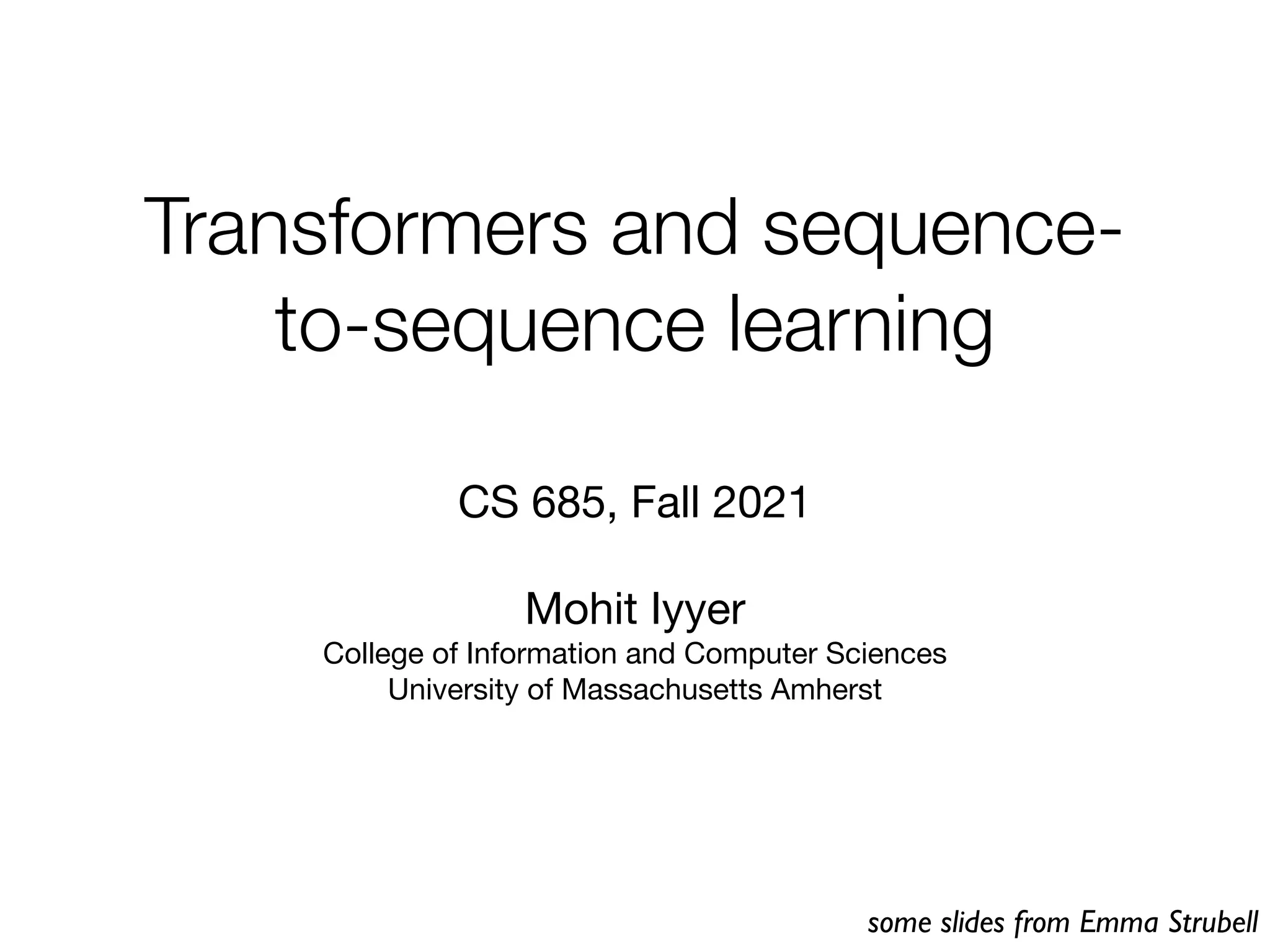 Transformers and sequence-to-sequence learning

CS 685, Fall 2021

Mohit Iyyer
College of Information and Computer Sciences
University of Massachusetts Amherst

some slides from Emma Strubell